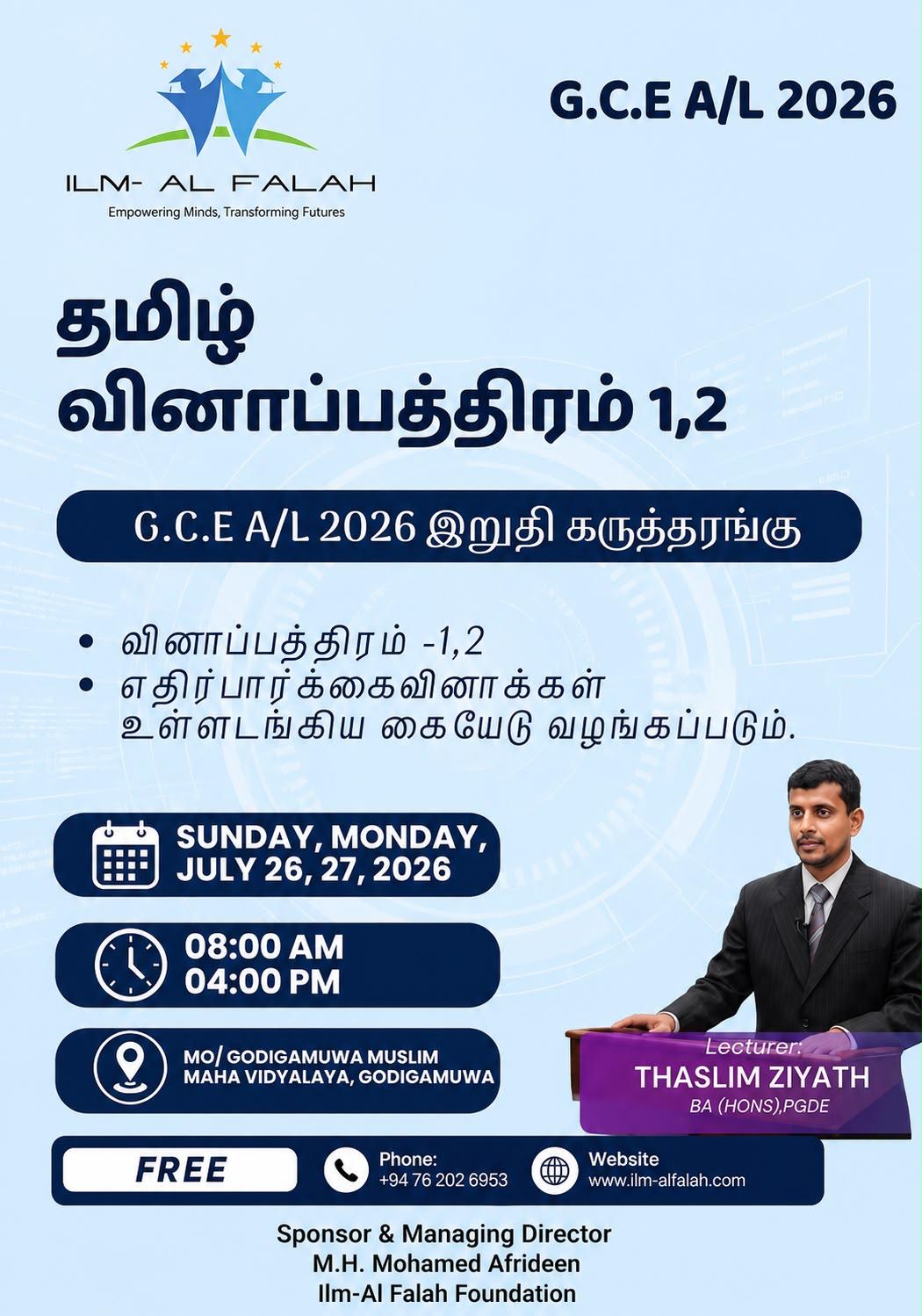 ILM- AL FALAH
Empowering Minds, Transforming Futures

G.C.E A/L 2026

தமிழ்
வினாப்பத்திரம் 1,2

G.C.E A/L 2026 இறுதி கருத்தரங்கு

• வினாப்பத்திரம் -1,2
• எதிர்பார்க்கைவினாக்கள் உள்ளடங்கிய கையேடு வழங்கப்படும்.

SUNDAY, MONDAY, JULY 26, 27, 2026

08:00 AM
04:00 PM

MO/ GODIGAMUWA MUSLIM MAHA VIDYALAYA, GODIGAMUWA

Lecturer:
THASLIM ZIYATH
BA (HONS),PGDE

FREE

Phone:
+94 76 202 6953

Website
www.ilm-alfalah.com

Sponsor & Managing Director
M.H. Mohamed Afrideen
Ilm-Al Falah Foundation